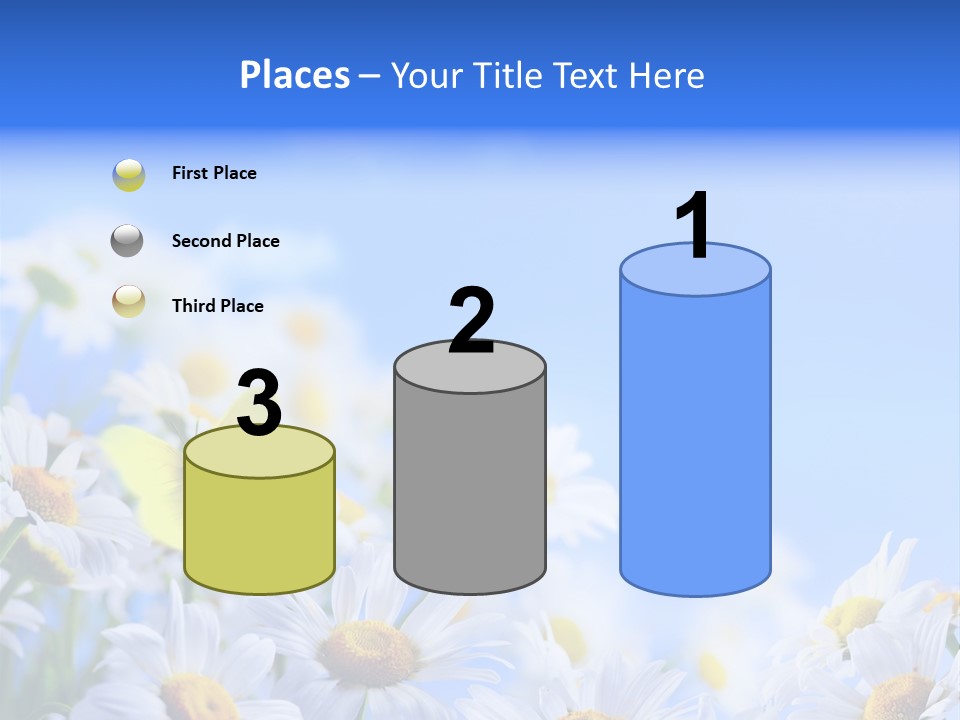 Places – Your Title Text Here

First Place

Second Place

Third Place

3

2

1